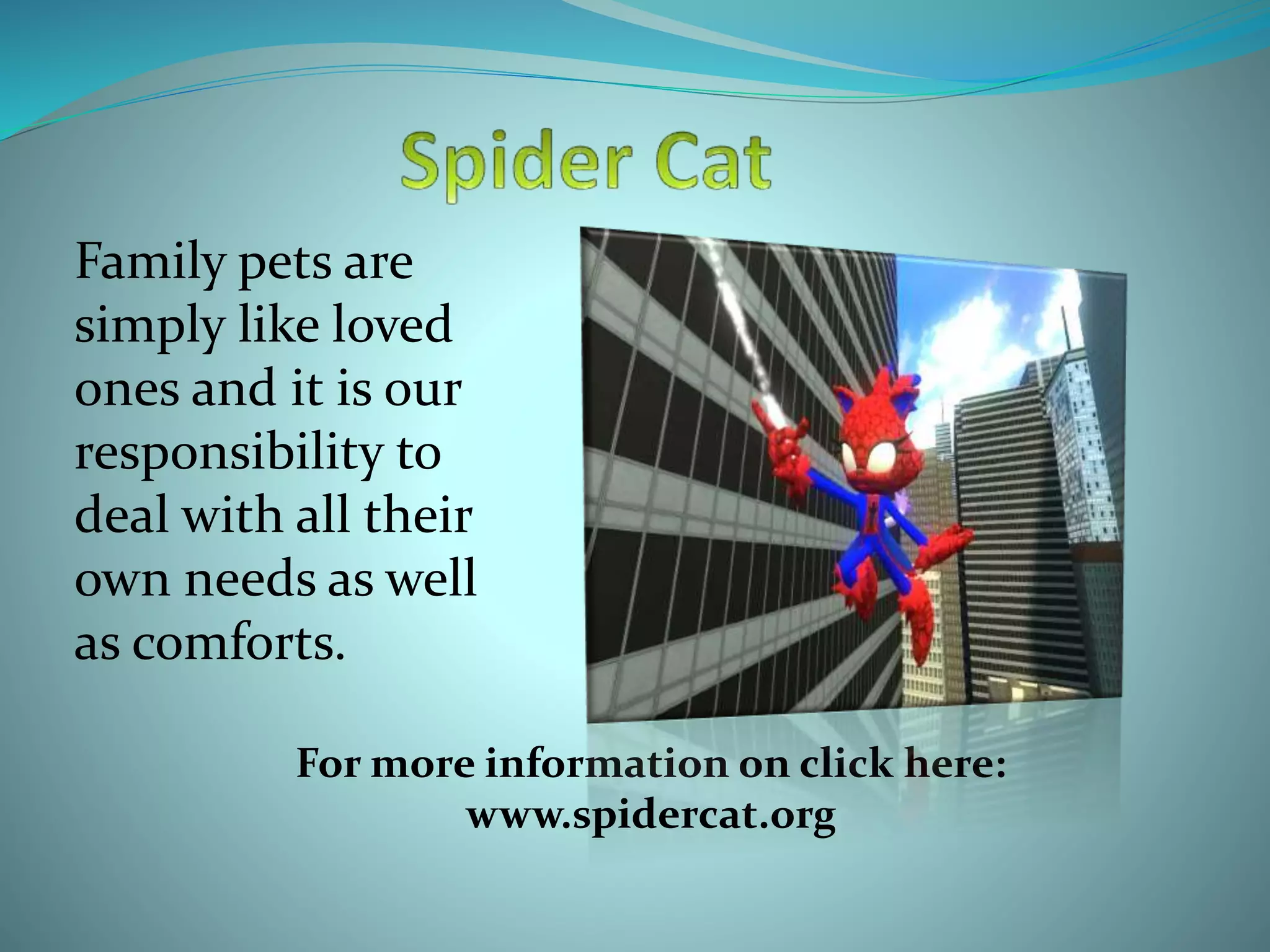 Spider Cat

Family pets are simply like loved ones and it is our responsibility to deal with all their own needs as well as comforts.

For more information on click here:
www.spidercat.org